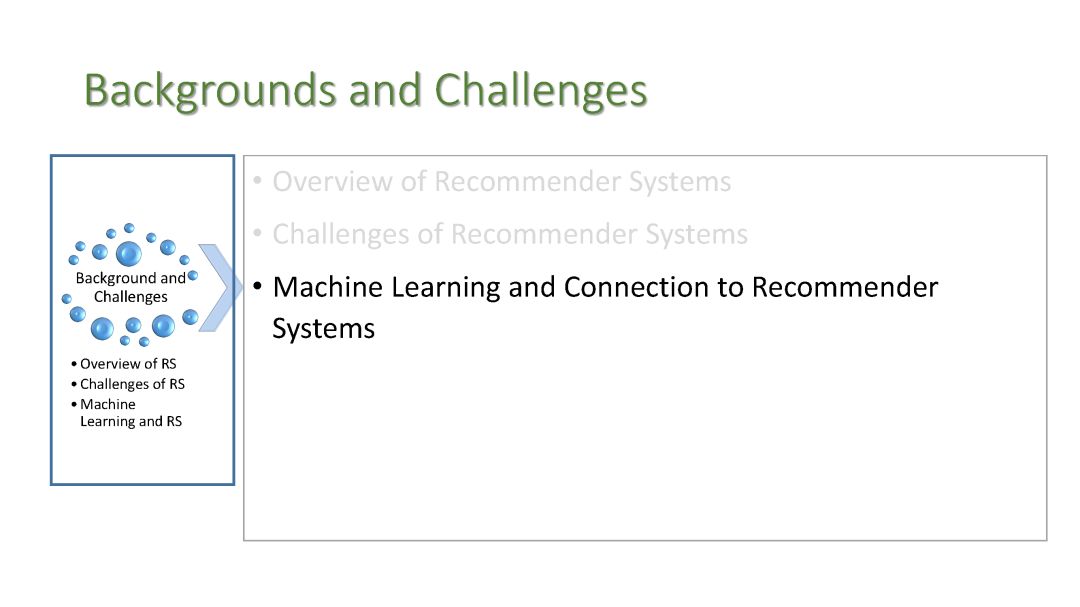 Backgrounds and Challenges

Background and Challenges

• Overview of RS
• Challenges of RS
• Machine Learning and RS

• Overview of Recommender Systems
• Challenges of Recommender Systems
• Machine Learning and Connection to Recommender Systems